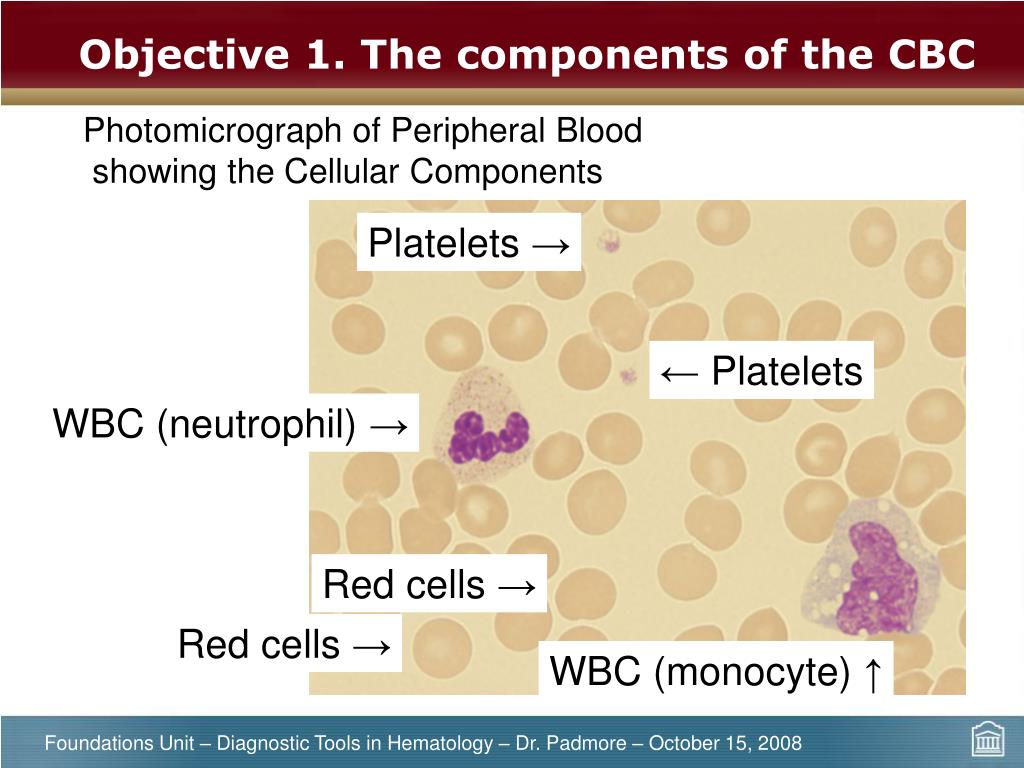 Objective 1. The components of the CBC

Photomicrograph of Peripheral Blood showing the Cellular Components

Platelets →

← Platelets

WBC (neutrophil) →

Red cells →

Red cells →

WBC (monocyte) ↑

Foundations Unit – Diagnostic Tools in Hematology – Dr. Padmore – October 15, 2008